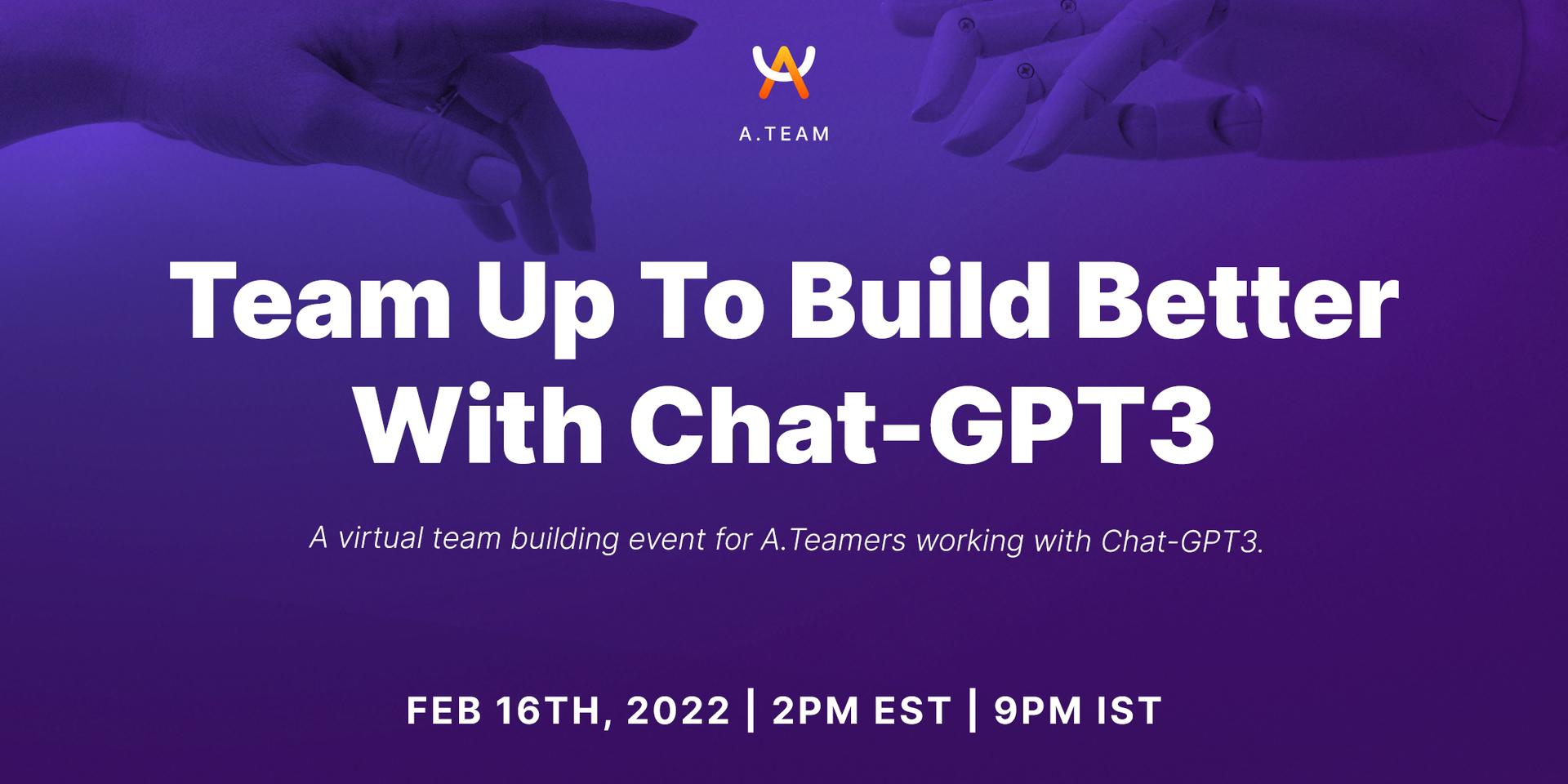 A.TEAM

Team Up To Build Better With Chat-GPT3

A virtual team building event for A.Teamers working with Chat-GPT3.

FEB 16TH, 2022 | 2PM EST | 9PM IST